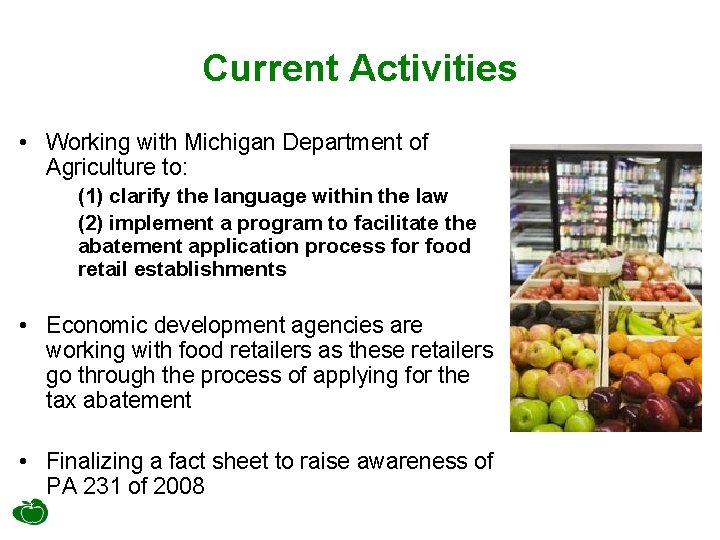 Current Activities

• Working with Michigan Department of Agriculture to:

(1) clarify the language within the law

(2) implement a program to facilitate the abatement application process for food retail establishments

• Economic development agencies are working with food retailers as these retailers go through the process of applying for the tax abatement

• Finalizing a fact sheet to raise awareness of PA 231 of 2008